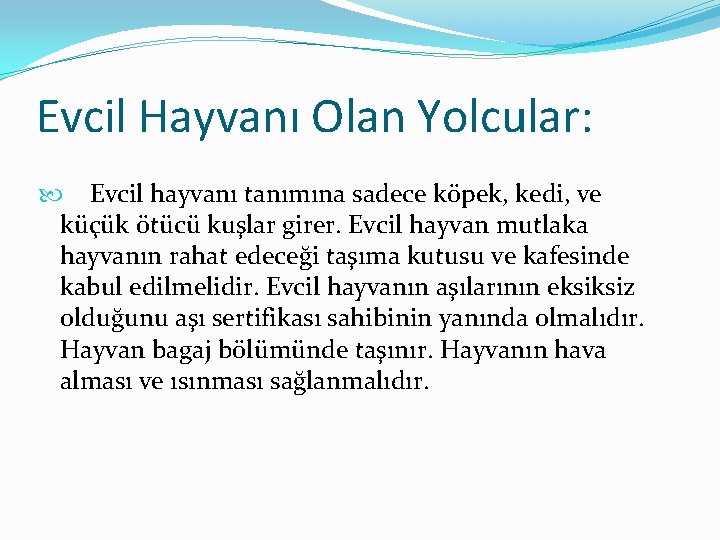 Evcil Hayvanı Olan Yolcular:

Evcil hayvanı tanımına sadece köpek, kedi, ve küçük ötücü kuşlar girer. Evcil hayvan mutlaka hayvanın rahat edeceği taşıma kutusu ve kafesinde kabul edilmelidir. Evcil hayvanın aşılarının eksiksiz olduğunu aşı sertifikası sahibinin yanında olmalıdır. Hayvan bagaj bölümünde taşınır. Hayvanın hava alması ve ısınması sağlanmalıdır.